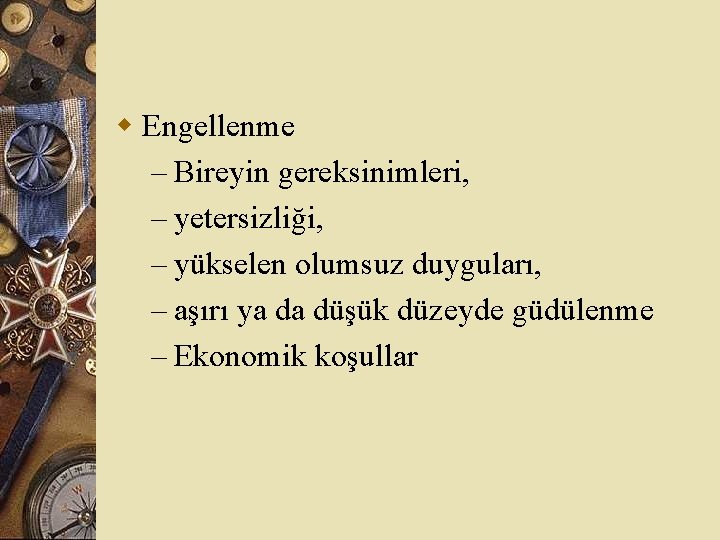 Engellenme

– Bireyin gereksinimleri,

– yetersizliği,

– yükselen olumsuz duyguları,

– aşırı ya da düşük düzeyde güdülenme

– Ekonomik koşullar